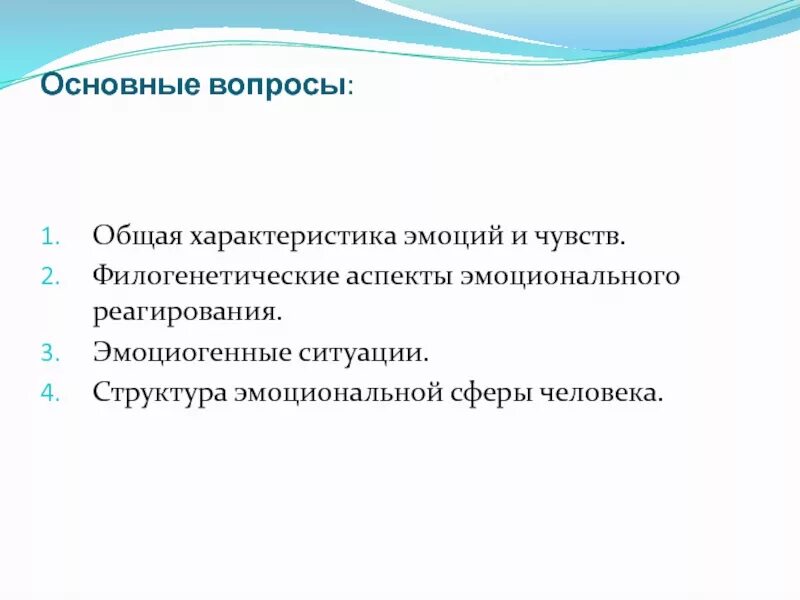 Основные вопросы:

1. Общая характеристика эмоций и чувств.
2. Филогенетические аспекты эмоционального реагирования.
3. Эмоциогенные ситуации.
4. Структура эмоциональной сферы человека.